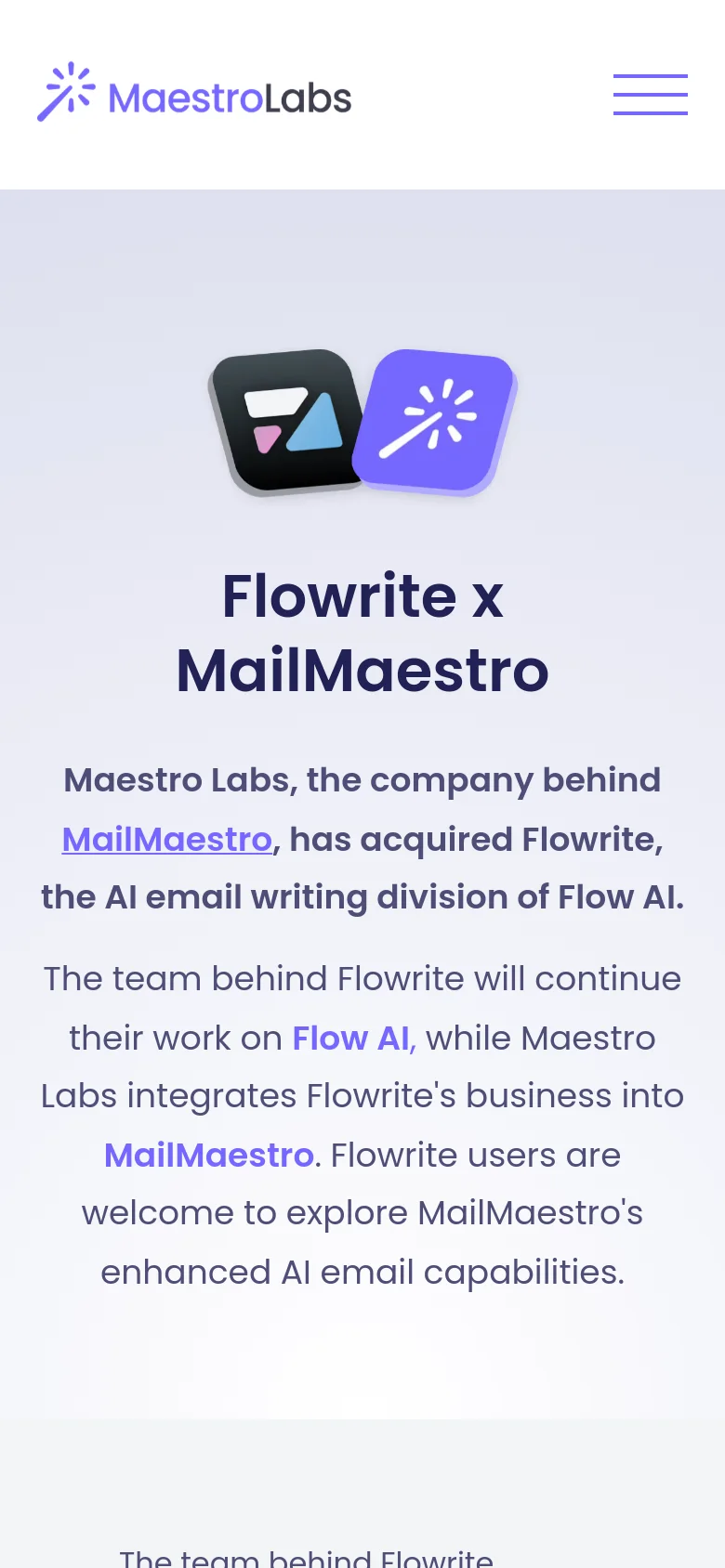 MaestroLabs

Flowrite x MailMaestro

Maestro Labs, the company behind MailMaestro, has acquired Flowrite, the AI email writing division of Flow AI.

The team behind Flowrite will continue their work on Flow AI, while Maestro Labs integrates Flowrite's business into MailMaestro. Flowrite users are welcome to explore MailMaestro's enhanced AI email capabilities.

The team behind Flowrite